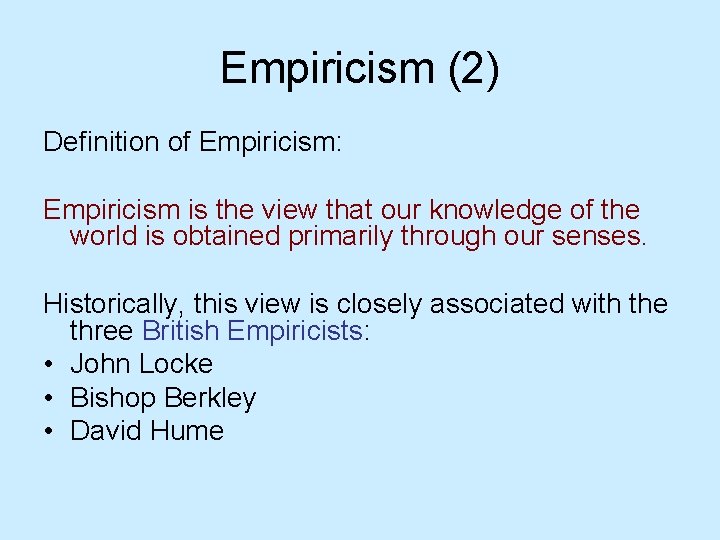 Empiricism (2)

Definition of Empiricism:

Empiricism is the view that our knowledge of the world is obtained primarily through our senses.

Historically, this view is closely associated with the three British Empiricists:
• John Locke
• Bishop Berkley
• David Hume